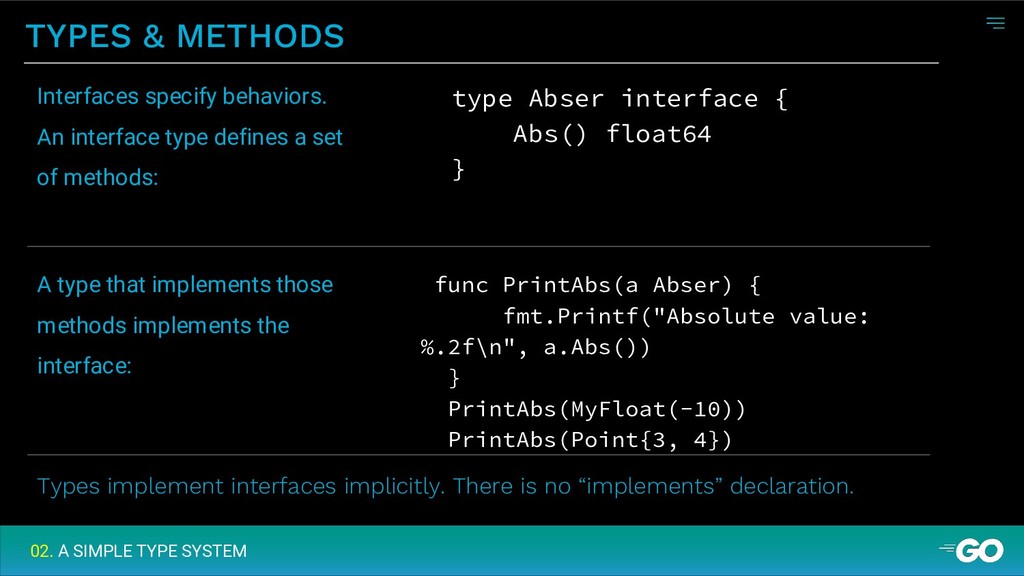 TYPES & METHODS

Interfaces specify behaviors. An interface type defines a set of methods:

type Abser interface {
    Abs() float64
}

A type that implements those methods implements the interface:

func PrintAbs(a Abser) {
    fmt.Printf("Absolute value: %.2f\n", a.Abs())
}
PrintAbs(MyFloat(-10))
PrintAbs(Point{3, 4})

Types implement interfaces implicitly. There is no “implements” declaration.

02. A SIMPLE TYPE SYSTEM

GO